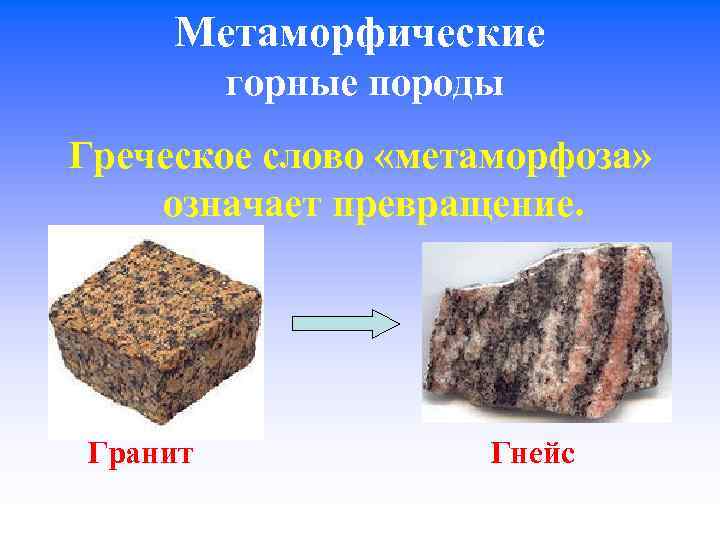 Метаморфические горные породы

Греческое слово «метаморфоза» означает превращение.

Гранит

Гнейс